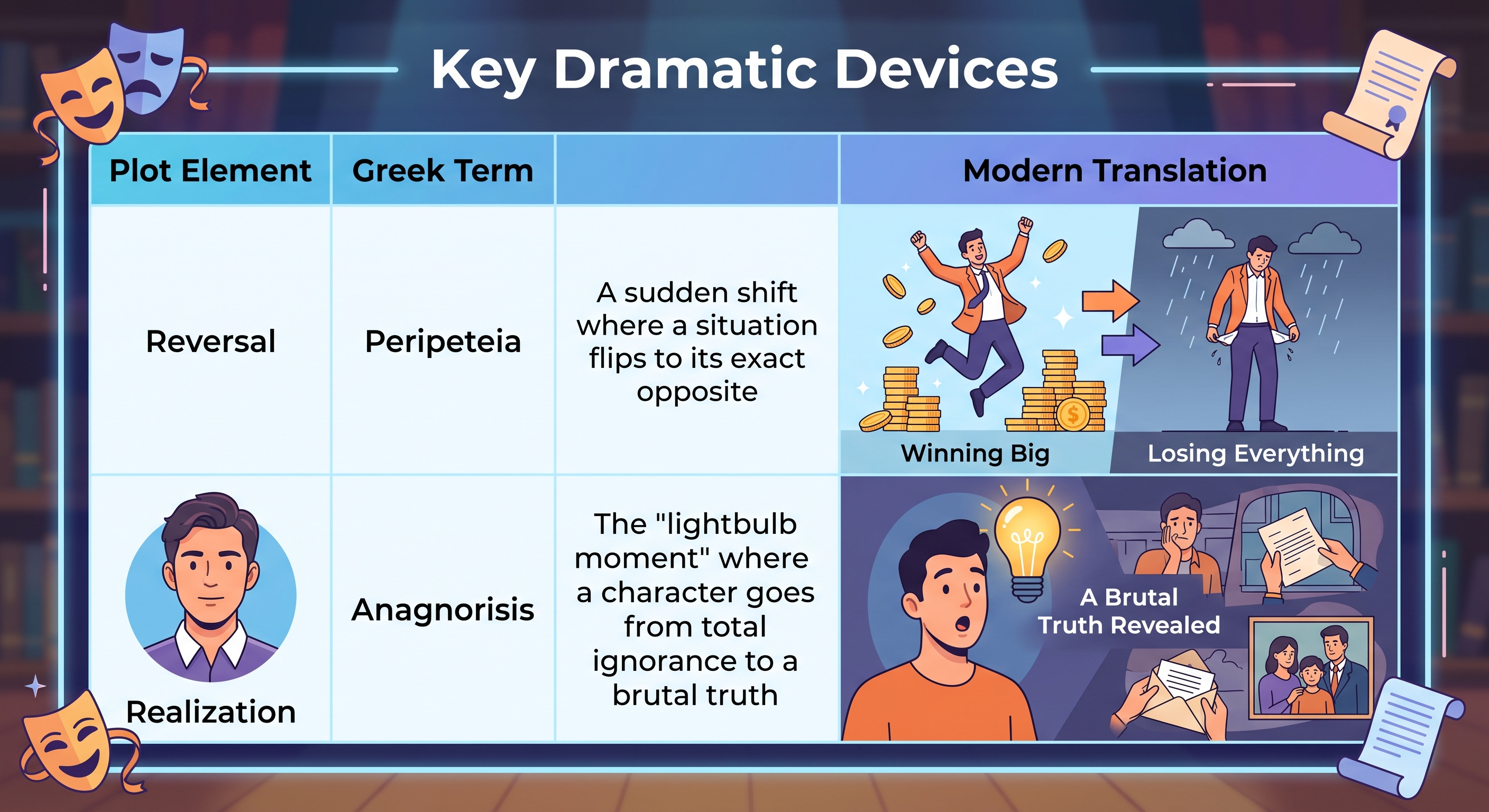 Key Dramatic Devices

| Plot Element | Greek Term | | Modern Translation |
|---|---|---|---|
| Reversal | Peripeteia | A sudden shift where a situation flips to its exact opposite | Winning Big Losing Everything |
| Realization | Anagnorisis | The "lightbulb moment" where a character goes from total ignorance to a brutal truth | A Brutal Truth Revealed |